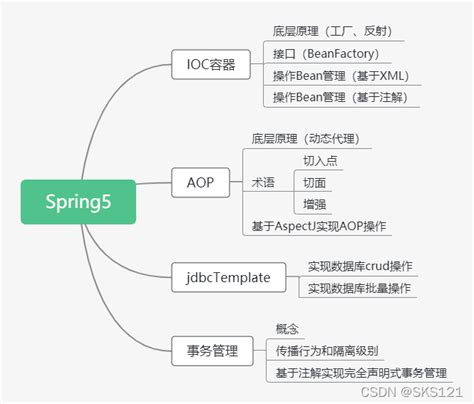 Spring5

IOC容器
底层原理（工厂、反射）
接口（BeanFactory）
操作Bean管理（基于XML）
操作Bean管理（基于注解）

AOP
底层原理（动态代理）
术语
切入点
切面
增强
基于AspectJ实现AOP操作

jdbcTemplate
实现数据库crud操作
实现数据库批量操作

事务管理
概念
传播行为和隔离级别
基于注解实现完全声明式事务管理

CSDN @SKS121